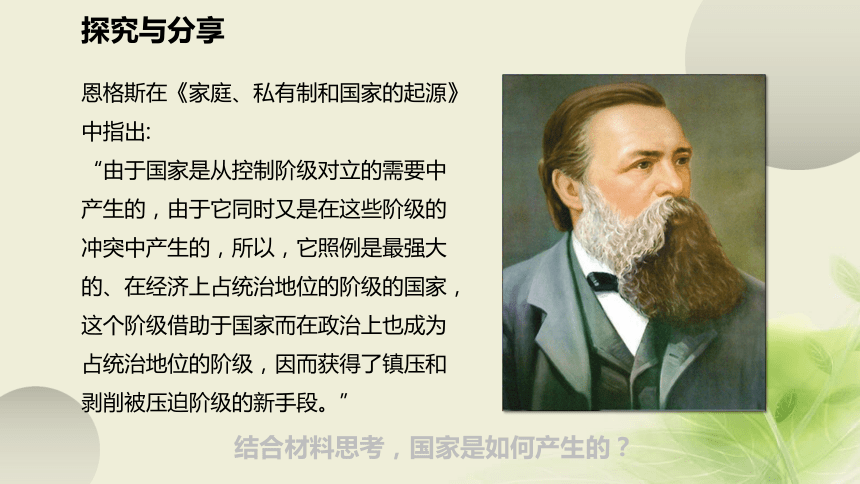 探究与分享

恩格斯在《家庭、私有制和国家的起源》中指出:

“由于国家是从控制阶级对立的需要中产生的，由于它同时又是在这些阶级的冲突中产生的，所以，它照例是最强大的、在经济上占统治地位的阶级的国家，这个阶级借助于国家而在政治上也成为占统治地位的阶级，因而获得了镇压和剥削被压迫阶级的新手段。”

结合材料思考，国家是如何产生的？